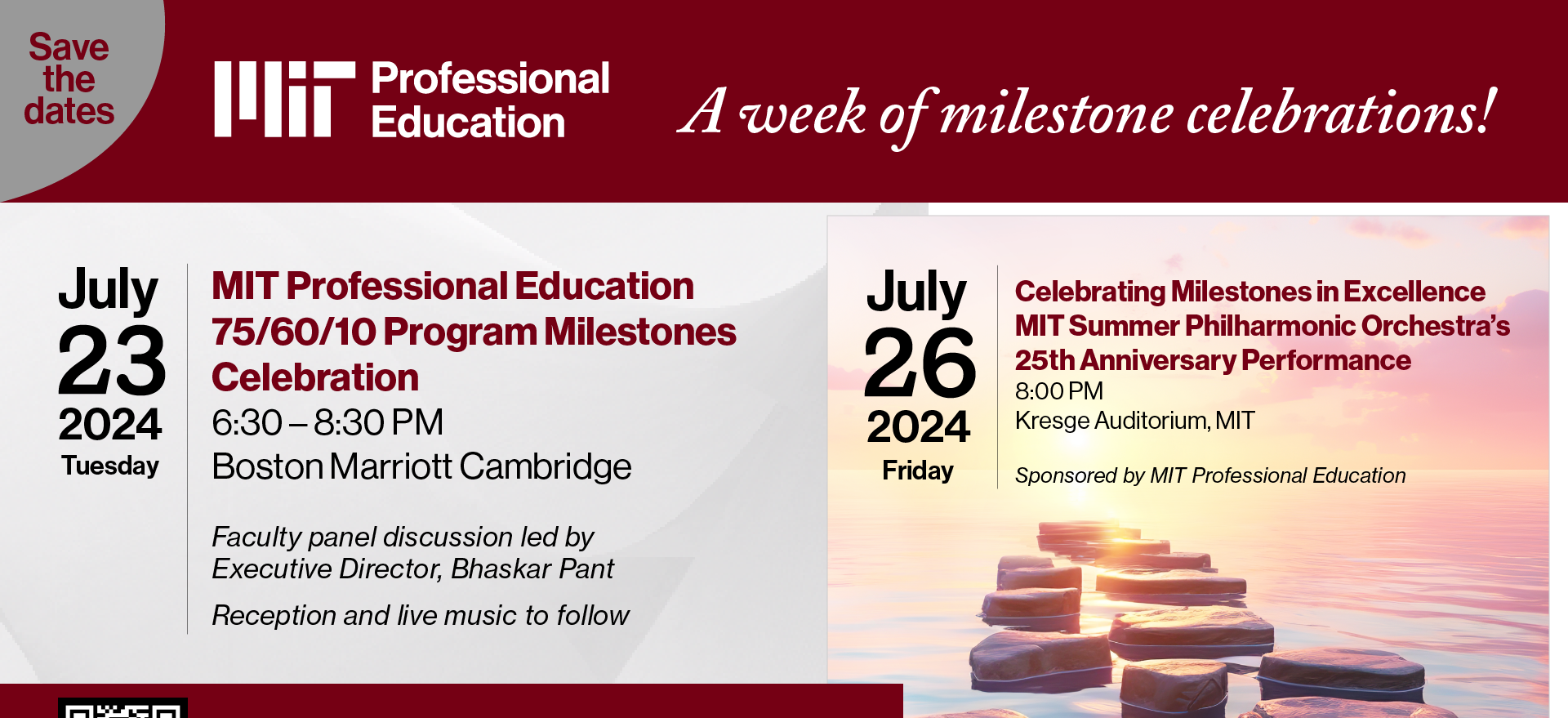 Save the dates

MIT Professional Education

A week of milestone celebrations!

July 23 2024 Tuesday

MIT Professional Education 75/60/10 Program Milestones Celebration
6:30 – 8:30 PM
Boston Marriott Cambridge

Faculty panel discussion led by Executive Director, Bhaskar Pant

Reception and live music to follow

July 26 2024 Friday

Celebrating Milestones in Excellence
MIT Summer Philharmonic Orchestra's 25th Anniversary Performance
8:00 PM
Kresge Auditorium, MIT

Sponsored by MIT Professional Education